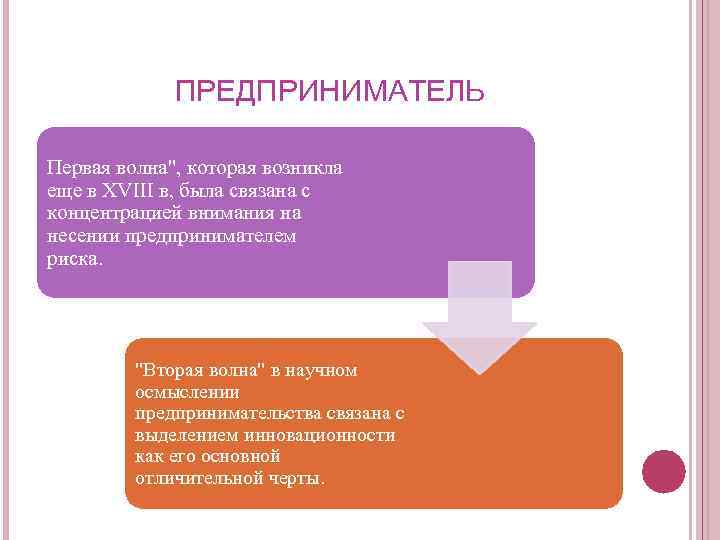 ПРЕДПРИНИМАТЕЛЬ

Первая волна", которая возникла еще в XVIII в, была связана с концентрацией внимания на несении предпринимателем риска.

"Вторая волна" в научном осмыслении предпринимательства связана с выделением инновационности как его основной отличительной черты.